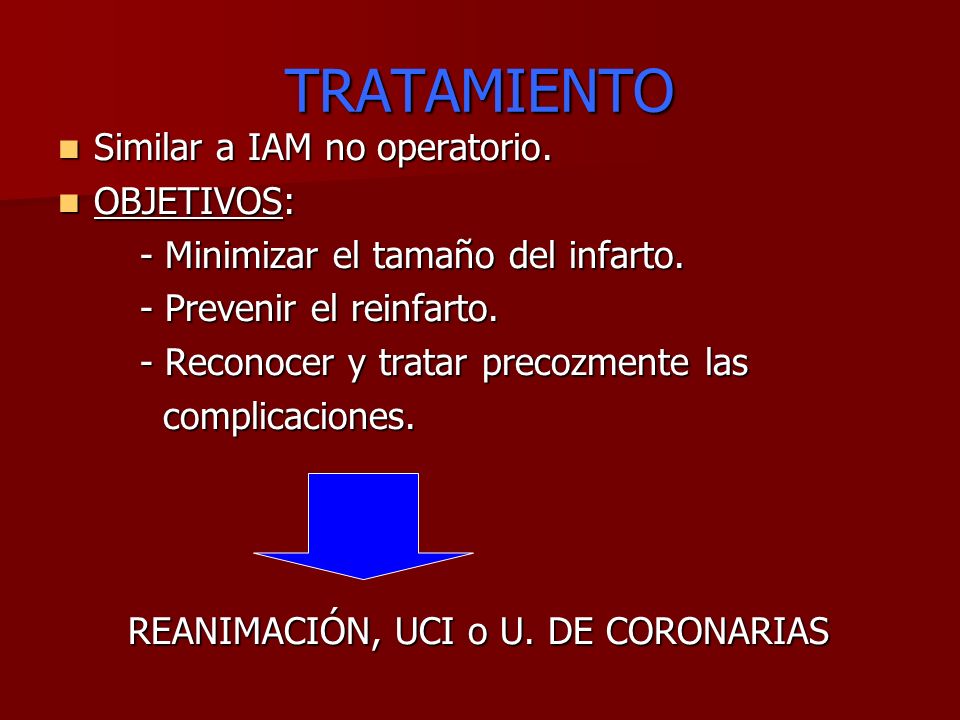 TRATAMIENTO

Similar a IAM no operatorio.

OBJETIVOS:

- Minimizar el tamaño del infarto.

- Prevenir el reinfarto.

- Reconocer y tratar precozmente las complicaciones.

REANIMACIÓN, UCI o U. DE CORONARIAS